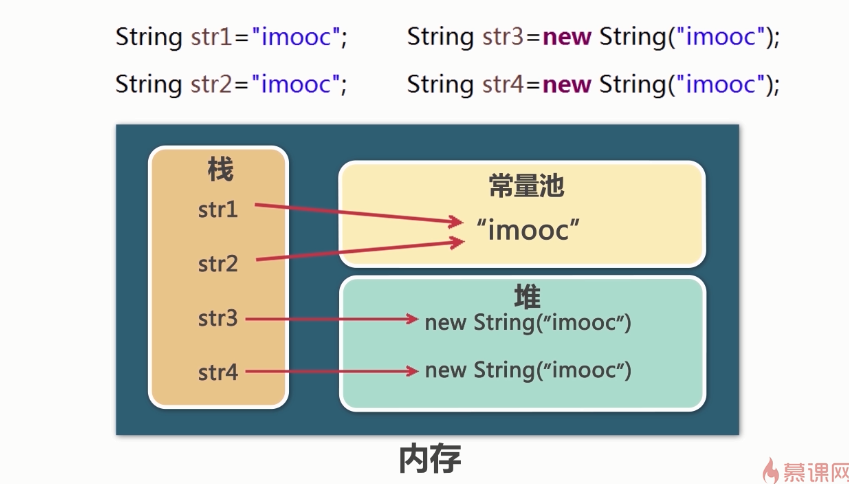 String str1="imooc";
String str2="imooc";

String str3=new String("imooc");
String str4=new String("imooc");

栈
str1
str2
str3
str4

常量池
“imooc”

堆
new String(“imooc”)
new String(“imooc”)

内存

慕课网